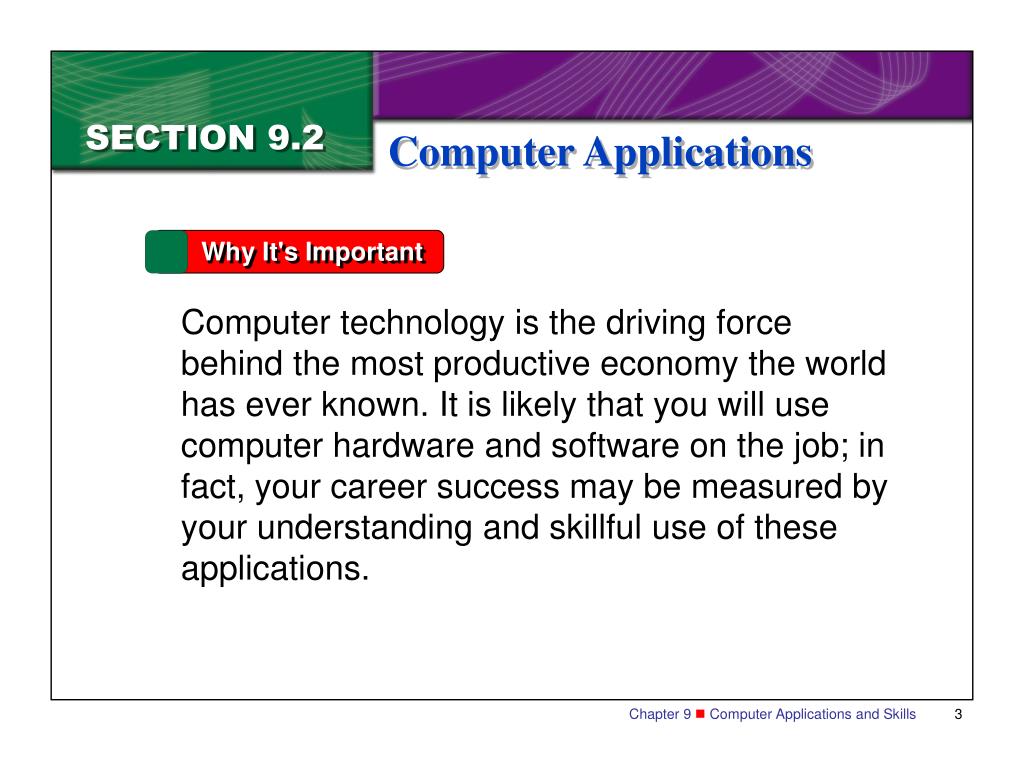 SECTION 9.2

Computer Applications

Why It's Important

Computer technology is the driving force behind the most productive economy the world has ever known. It is likely that you will use computer hardware and software on the job; in fact, your career success may be measured by your understanding and skillful use of these applications.

Chapter 9 ■ Computer Applications and Skills 3